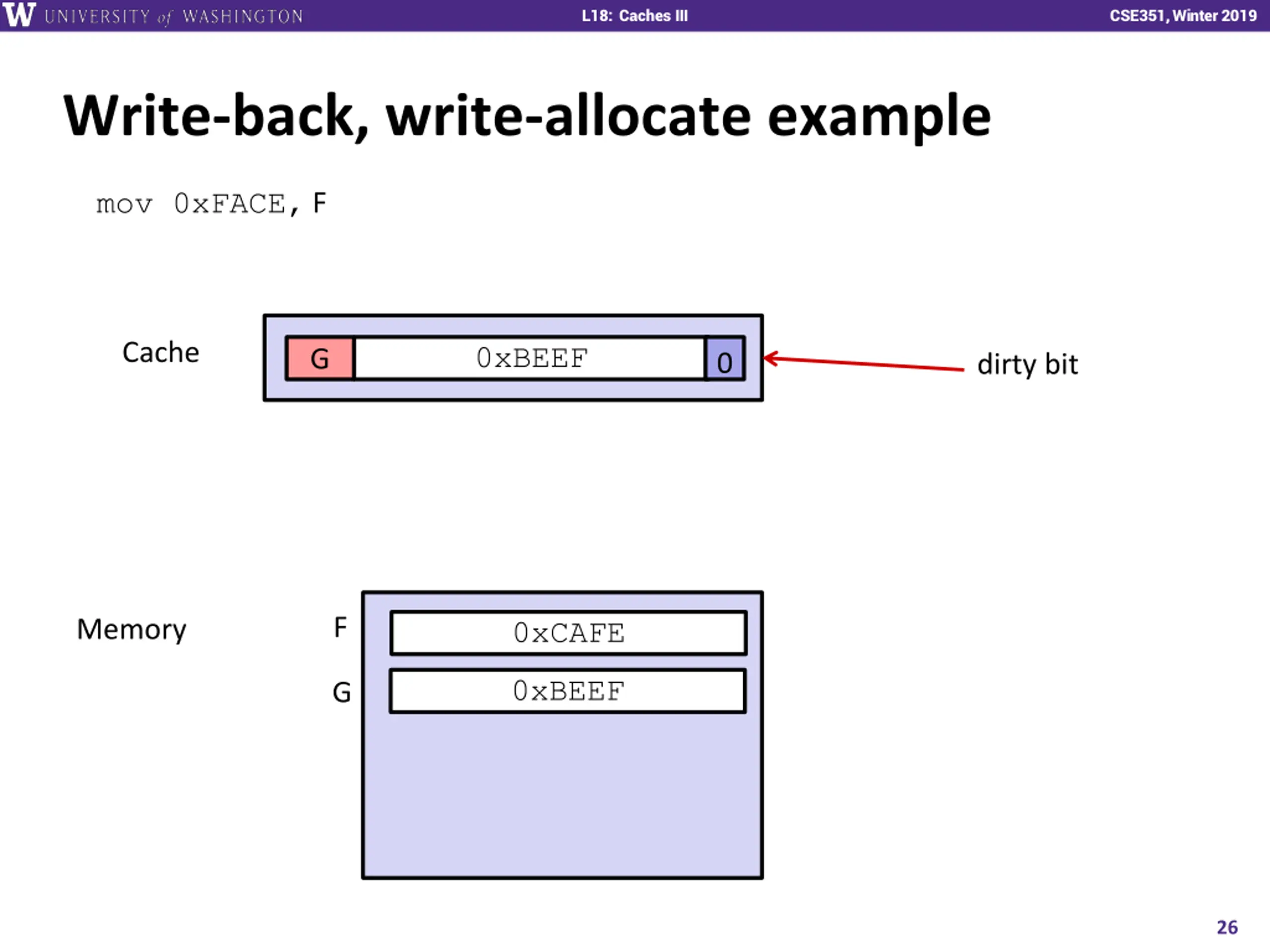 W UNIVERSITY of WASHINGTON L18: Caches III CSE351, Winter 2019

Write-back, write-allocate example

mov 0xFACE, F

Cache

G 0xBEEF 0

dirty bit

Memory

F 0xCAFE

G 0xBEEF

26